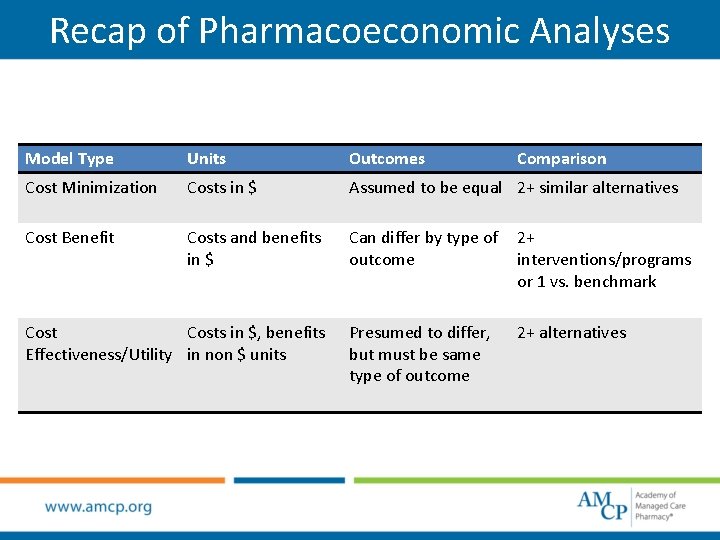 Recap of Pharmacoeconomic Analyses

| Model Type | Units | Outcomes | Comparison |
|---|---|---|---|
| Cost Minimization | Costs in \$ | Assumed to be equal | 2+ similar alternatives |
| Cost Benefit | Costs and benefits in \$ | Can differ by type of outcome | 2+ interventions/programs or 1 vs. benchmark |
| Cost Effectiveness/Utility | Costs in \$, benefits in non \$ units | Presumed to differ, but must be same type of outcome | 2+ alternatives |

www.amcp.org

AMCP Academy of Managed Care Pharmacy®